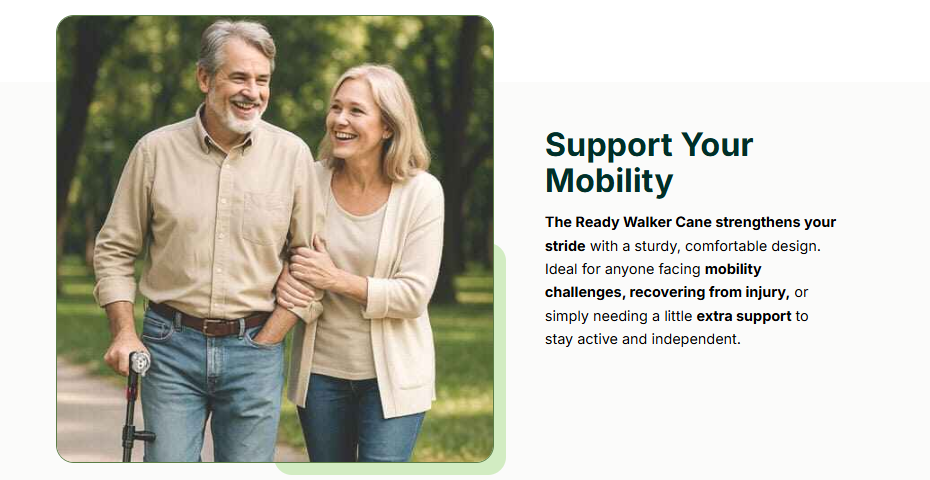 Support Your Mobility

The Ready Walker Cane strengthens your stride with a sturdy, comfortable design. Ideal for anyone facing mobility challenges, recovering from injury, or simply needing a little extra support to stay active and independent.